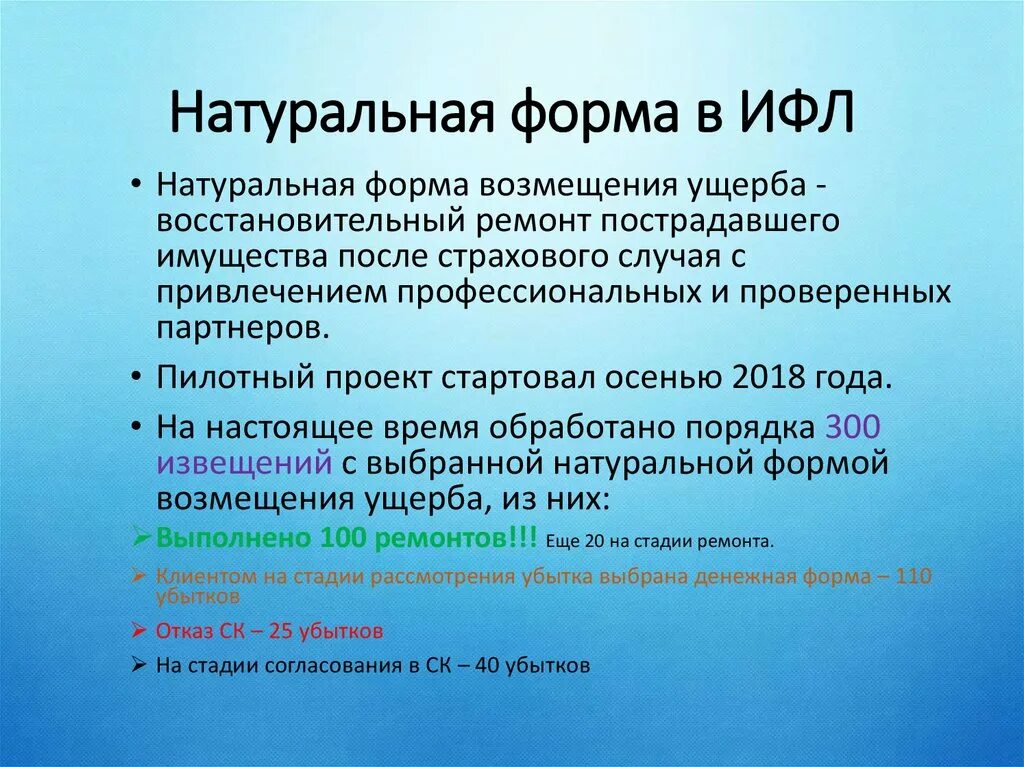 Натуральная форма в ИФЛ

• Натуральная форма возмещения ущерба - восстановительный ремонт пострадавшего имущества после страхового случая с привлечением профессиональных и проверенных партнеров.

• Пилотный проект стартовал осенью 2018 года.

• На настоящее время обработано порядка 300 извещений с выбранной натуральной формой возмещения ущерба, из них:

➢ Выполнено 100 ремонтов!!! Еще 20 на стадии ремонта.

➢ Клиентом на стадии рассмотрения убытка выбрана денежная форма – 110 убытков

➢ Отказ СК – 25 убытков

➢ На стадии согласования в СК – 40 убытков